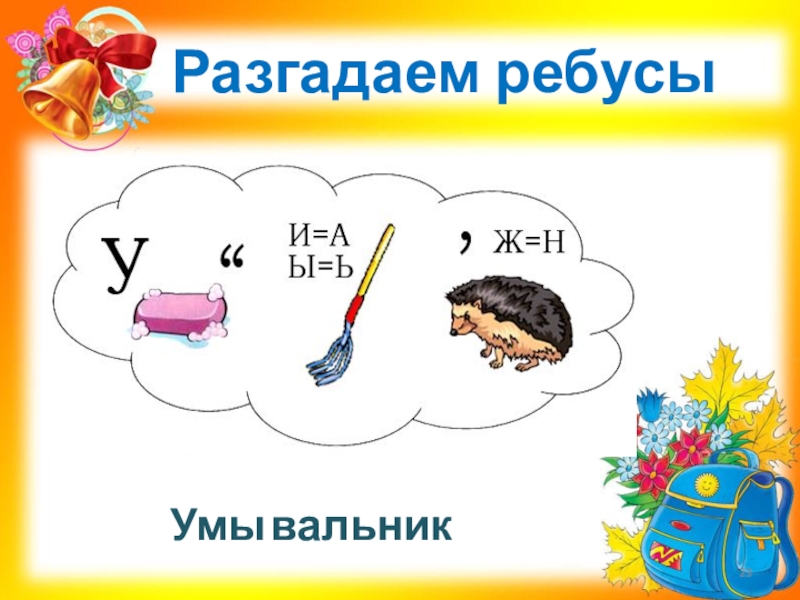 Разгадаем ребусы

У “ И=А Ы=Ь , Ж=Н

Умывальник